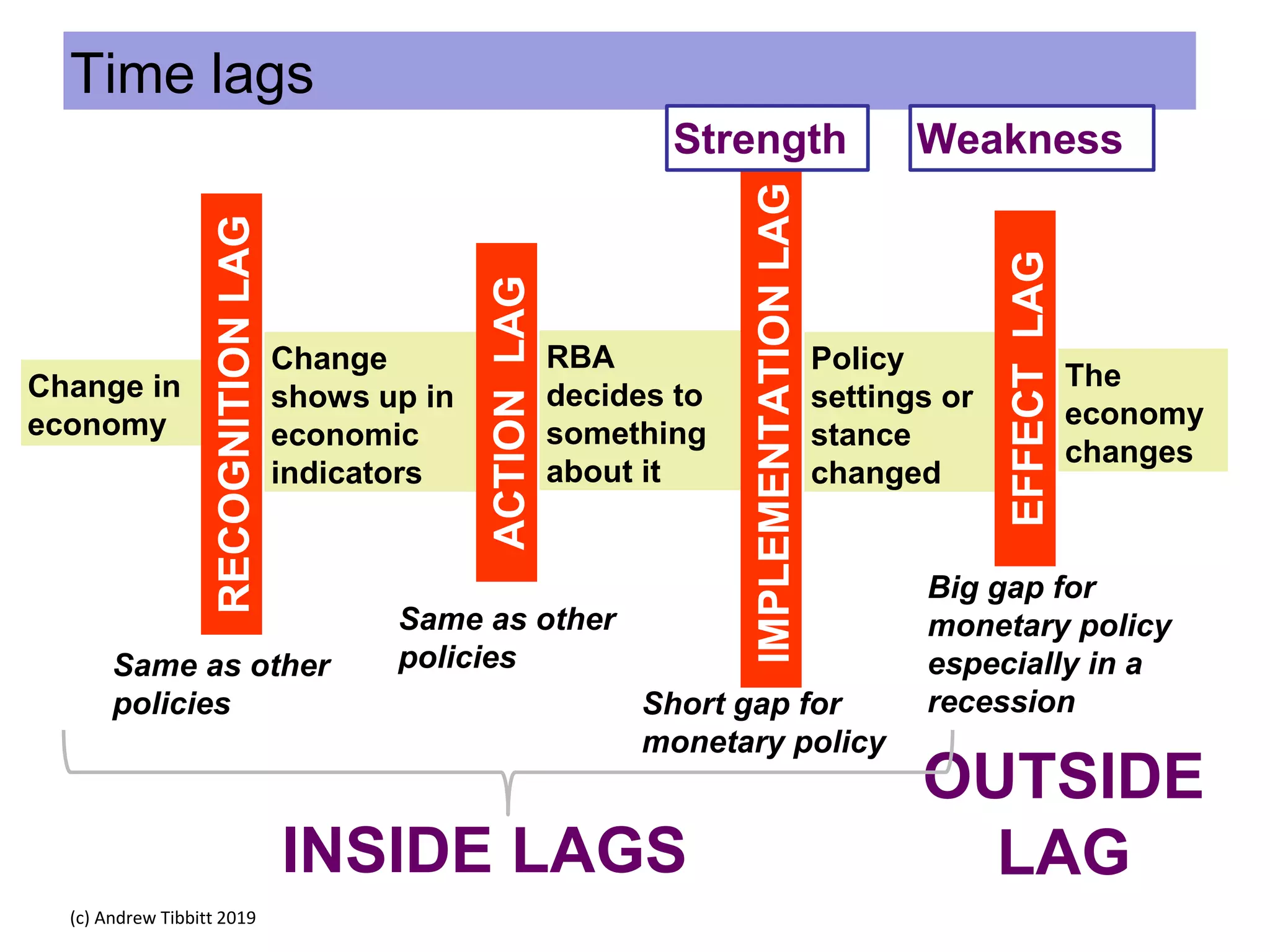 Time lags

Strength

Weakness

Change in economy

RECOGNITION LAG

Change shows up in economic indicators

ACTION LAG

RBA decides to something about it

IMPLEMENTATION LAG

Policy settings or stance changed

EFFECT LAG

The economy changes

Same as other policies

Same as other policies

Short gap for monetary policy

Big gap for monetary policy especially in a recession

INSIDE LAGS

OUTSIDE LAG

(c) Andrew Tibbitt 2019